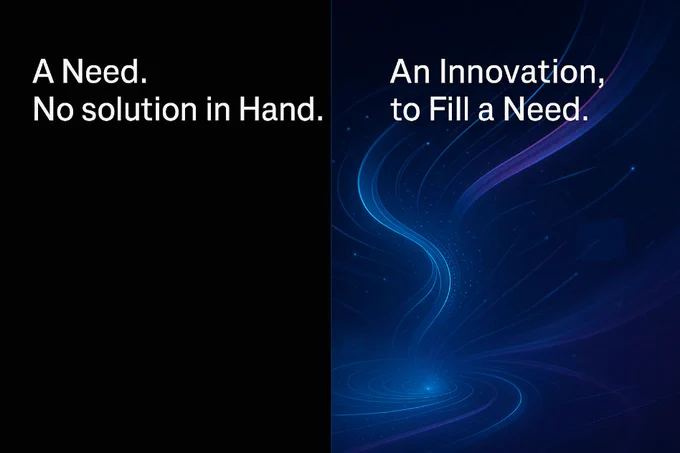 A Need.
No solution in Hand.

An Innovation,
to Fill a Need.